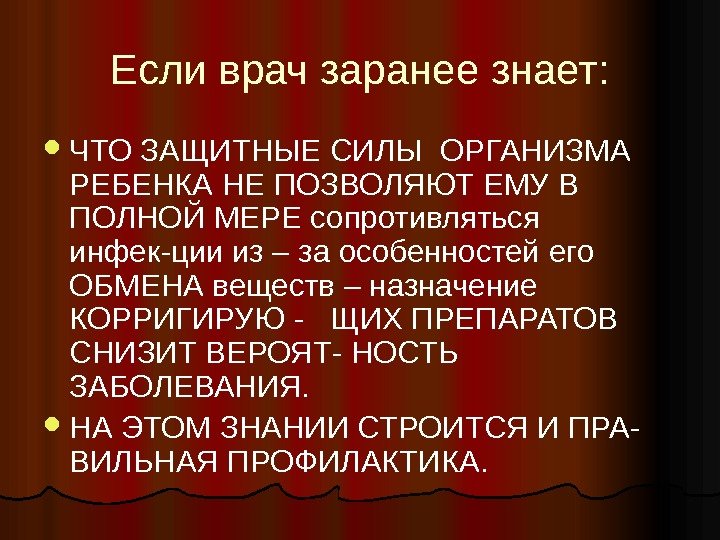 Если врач заранее знает:

• ЧТО ЗАЩИТНЫЕ СИЛЫ ОРГАНИЗМА РЕБЕНКА НЕ ПОЗВОЛЯЮТ ЕМУ В ПОЛНОЙ МЕРЕ сопротивляться инфек-ции из – за особенностей его ОБМЕНА веществ – назначение КОРРИГИРУЮ - ЩИХ ПРЕПАРАТОВ СНИЗИТ ВЕРОЯТ- НОСТЬ ЗАБОЛЕВАНИЯ.

• НА ЭТОМ ЗНАНИИ СТРОИТСЯ И ПРАВИЛЬНАЯ ПРОФИЛАКТИКА.